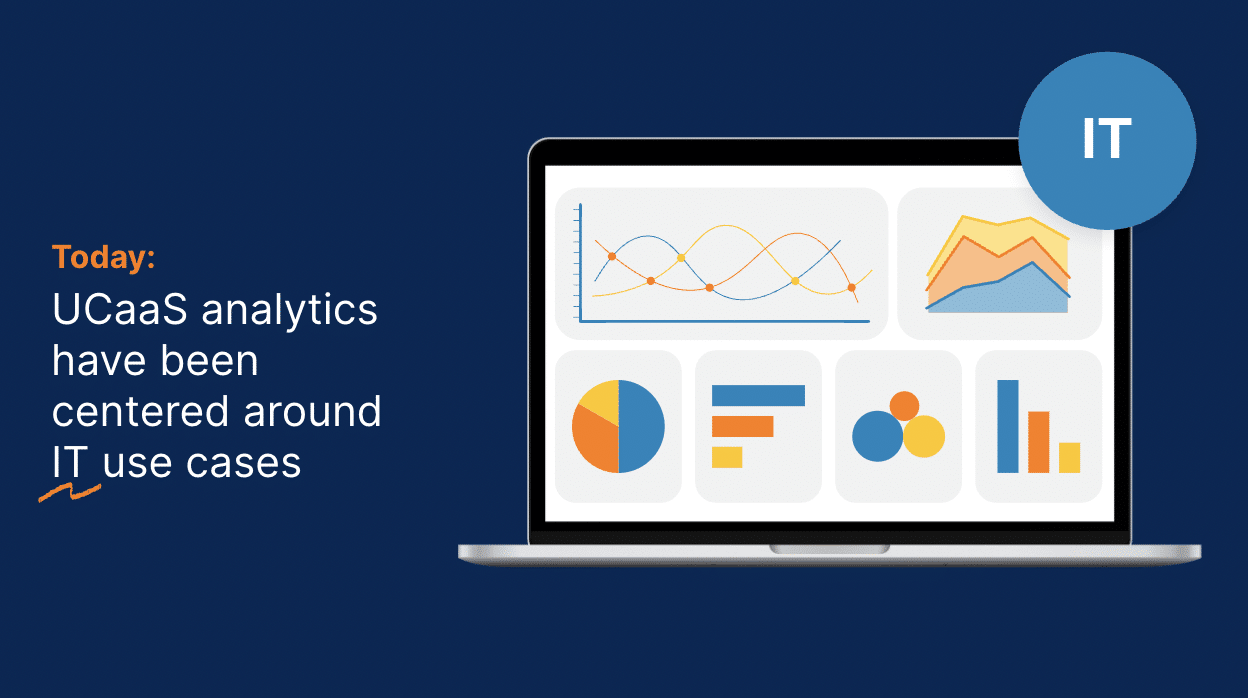 Today:
UCaaS analytics have been centered around IT use cases

IT